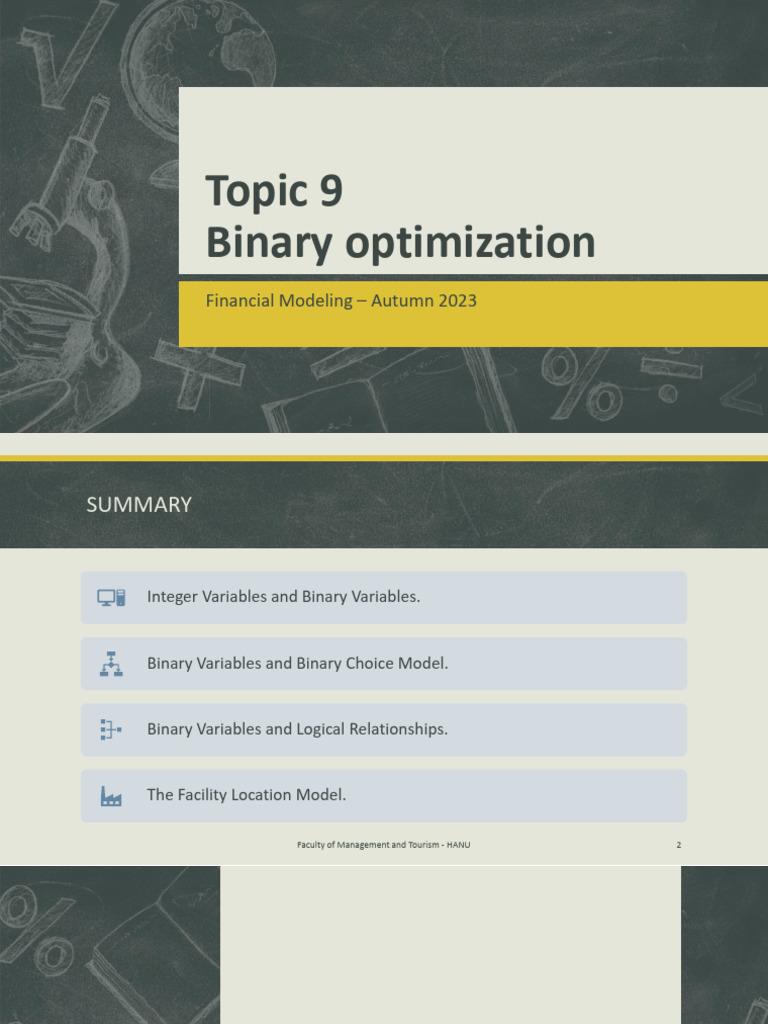 Topic 9
Binary optimization

Financial Modeling – Autumn 2023

SUMMARY

Integer Variables and Binary Variables.

Binary Variables and Binary Choice Model.

Binary Variables and Logical Relationships.

The Facility Location Model.

Faculty of Management and Tourism - HANU

2